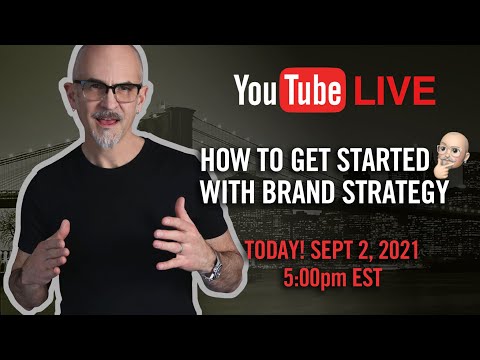 YouTube LIVE

HOW TO GET STARTED WITH BRAND STRATEGY

TODAY! SEPT 2, 2021
5:00pm EST